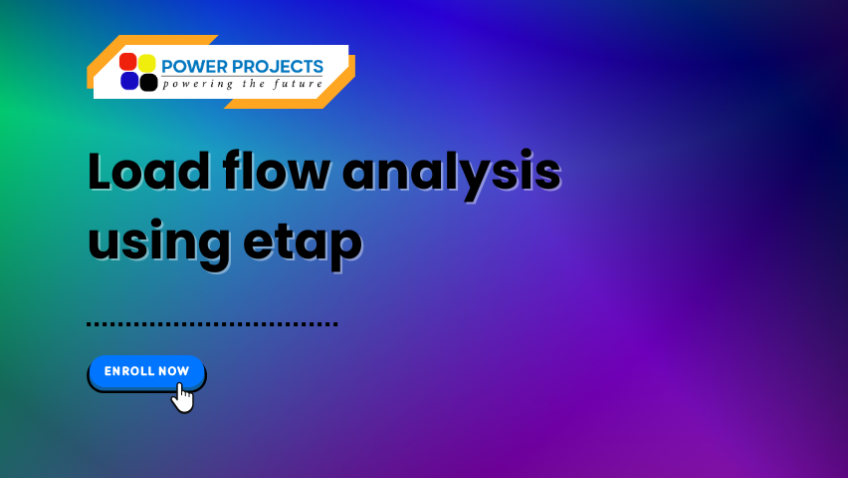 POWER PROJECTS
powering the future

Load flow analysis using etap

ENROLL NOW